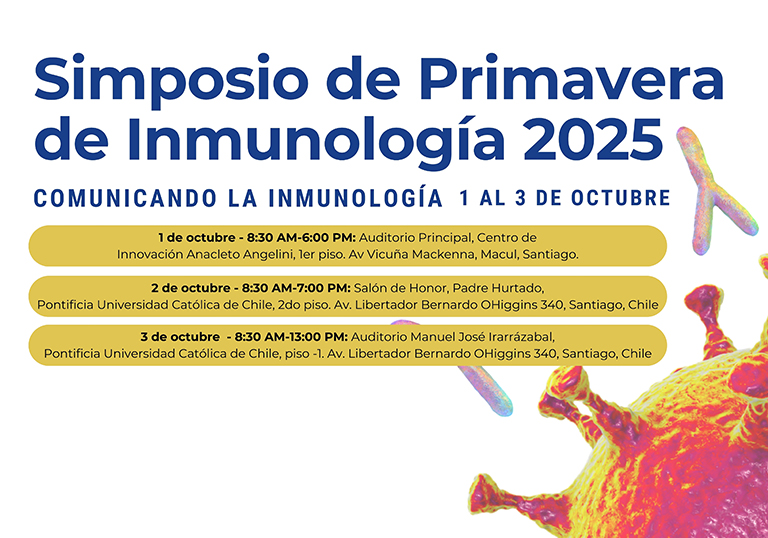 Simposio de Primavera de Inmunología 2025

COMUNICANDO LA INMUNOLOGÍA 1 AL 3 DE OCTUBRE

1 de octubre - 8:30 AM-6:00 PM: Auditorio Principal, Centro de Innovación Anacleto Angelini, 1er piso. Av Vicuña Mackenna, Macul, Santiago.

2 de octubre - 8:30 AM-7:00 PM: Salón de Honor, Padre Hurtado, Pontificia Universidad Católica de Chile, 2do piso. Av. Libertador Bernardo OHiggins 340, Santiago, Chile

3 de octubre - 8:30 AM-13:00 PM: Auditorio Manuel José Irarrázabal, Pontificia Universidad Católica de Chile, piso -1. Av. Libertador Bernardo OHiggins 340, Santiago, Chile